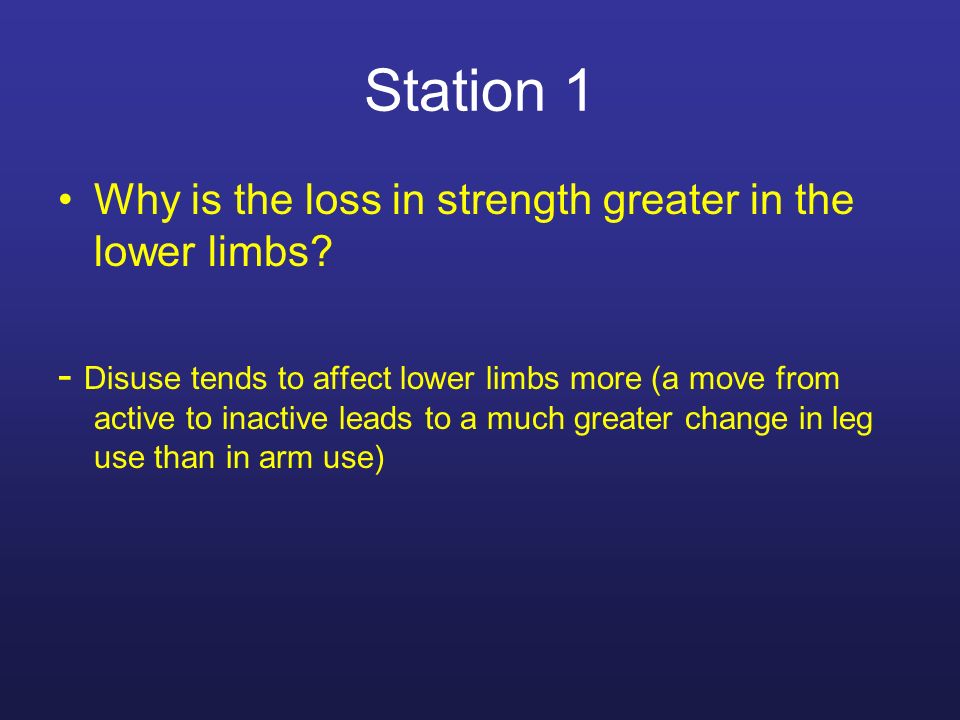 Station 1

• Why is the loss in strength greater in the lower limbs?

- Disuse tends to affect lower limbs more (a move from active to inactive leads to a much greater change in leg use than in arm use)